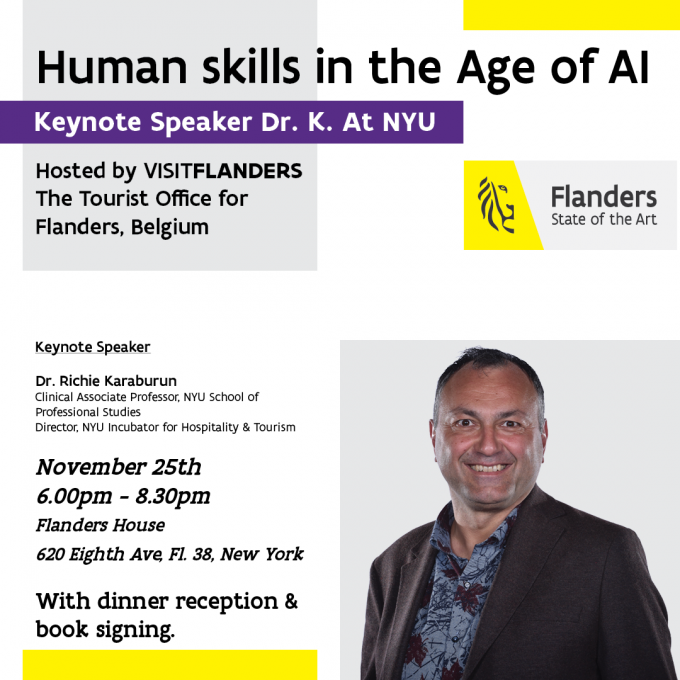 Human skills in the Age of AI

Keynote Speaker Dr. K. At NYU

Hosted by VISITFLANDERS
The Tourist Office for Flanders, Belgium

Flanders
State of the Art

Keynote Speaker

Dr. Richie Karaburun
Clinical Associate Professor, NYU School of Professional Studies
Director, NYU Incubator for Hospitality & Tourism

November 25th
6.00pm - 8.30pm
Flanders House
620 Eighth Ave, Fl. 38, New York

With dinner reception & book signing.